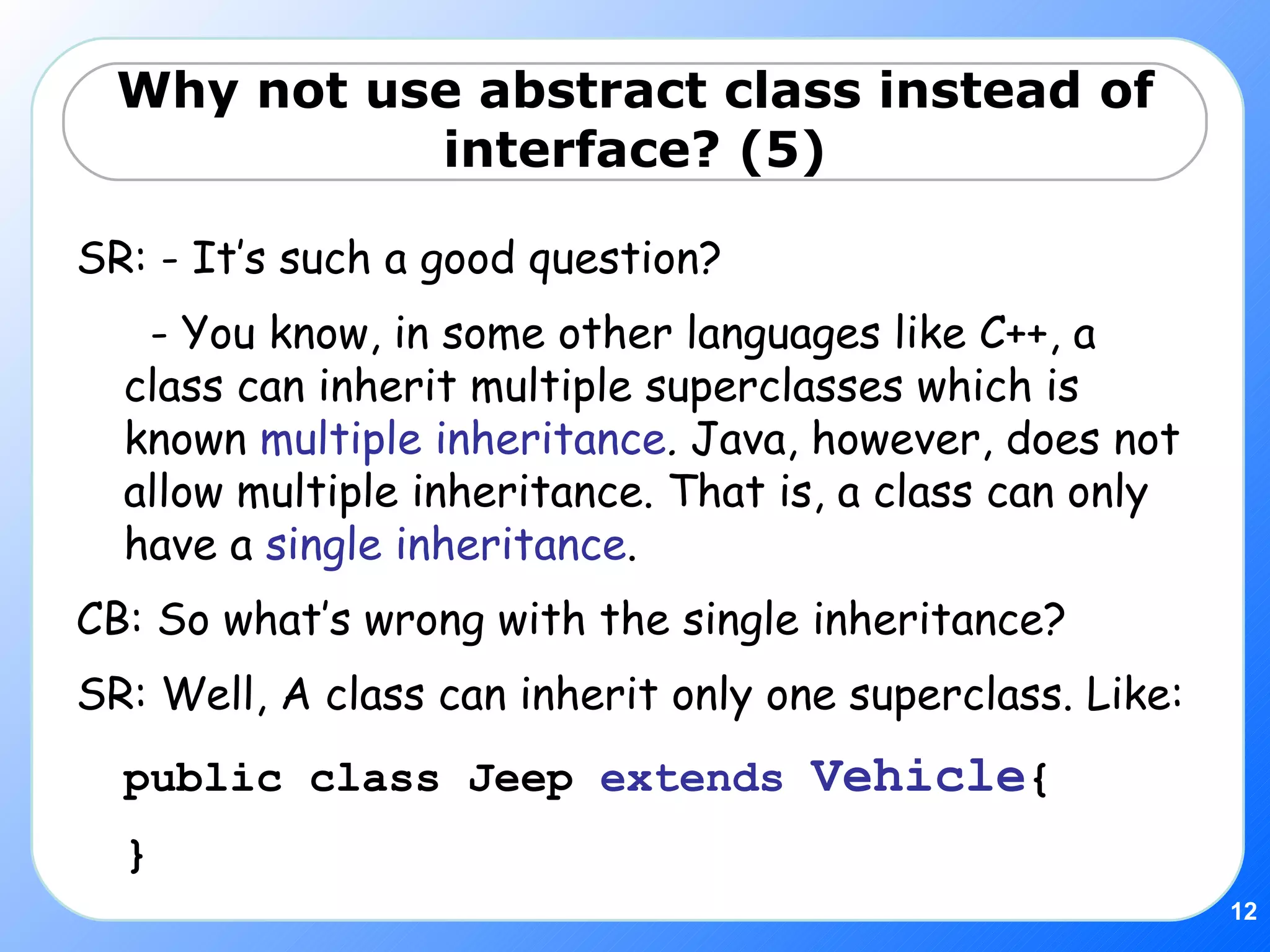 Why not use abstract class instead of interface? (5)

SR: - It's such a good question?

- You know, in some other languages like C++, a class can inherit multiple superclasses which is known multiple inheritance. Java, however, does not allow multiple inheritance. That is, a class can only have a single inheritance.

CB: So what's wrong with the single inheritance?

SR: Well, A class can inherit only one superclass. Like:

public class Jeep extends Vehicle{

}

12